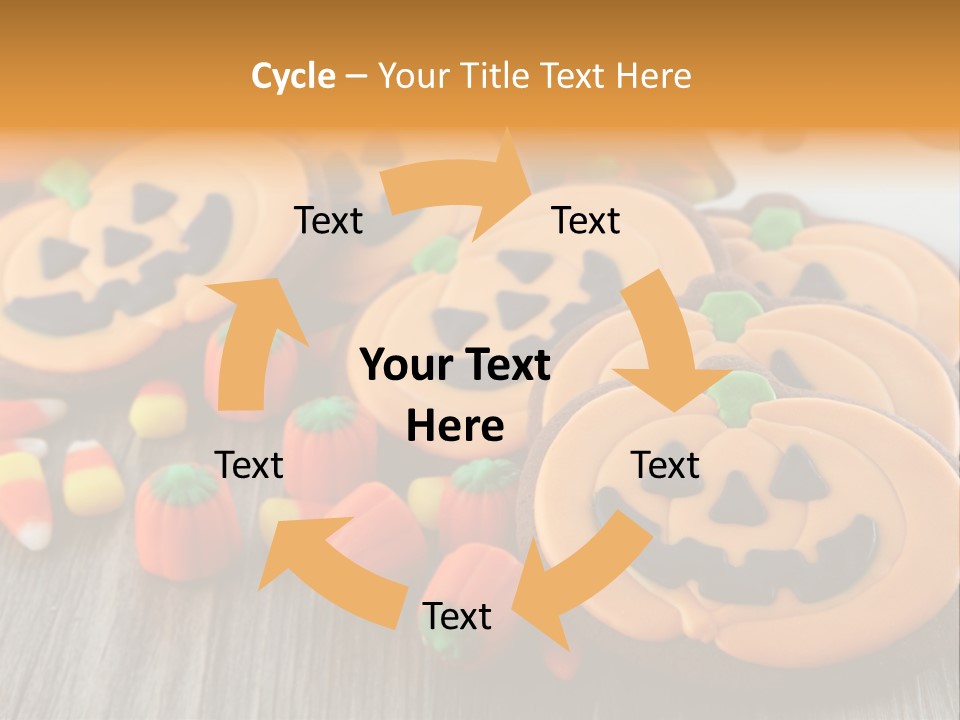 Cycle – Your Title Text Here

Text

Text

Your Text Here

Text

Text

Text